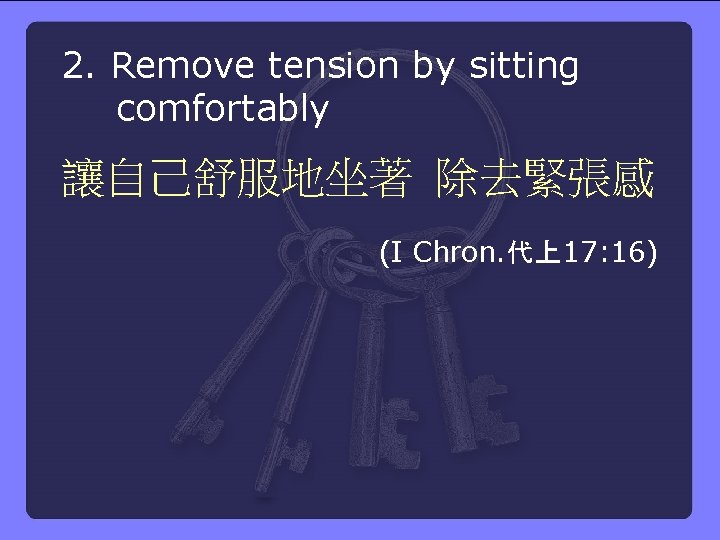 2. Remove tension by sitting comfortably

讓自己舒服地坐著 除去緊張感

(I Chron.代上17:16)